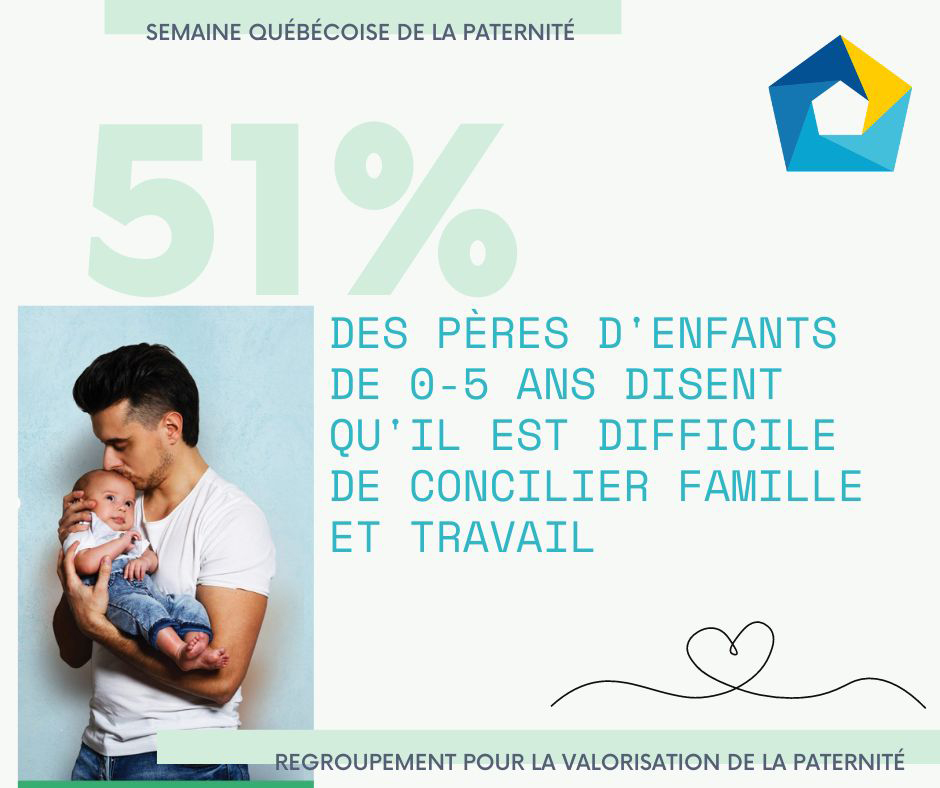 SEMAINE QUÉBÉCOISE DE LA PATERNITÉ

51%

DES PÈRES D'ENFANTS DE 0-5 ANS DISENT QU'IL EST DIFFICILE DE CONCILIER FAMILLE ET TRAVAIL

REGROUPEMENT POUR LA VALORISATION DE LA PATERNITÉ